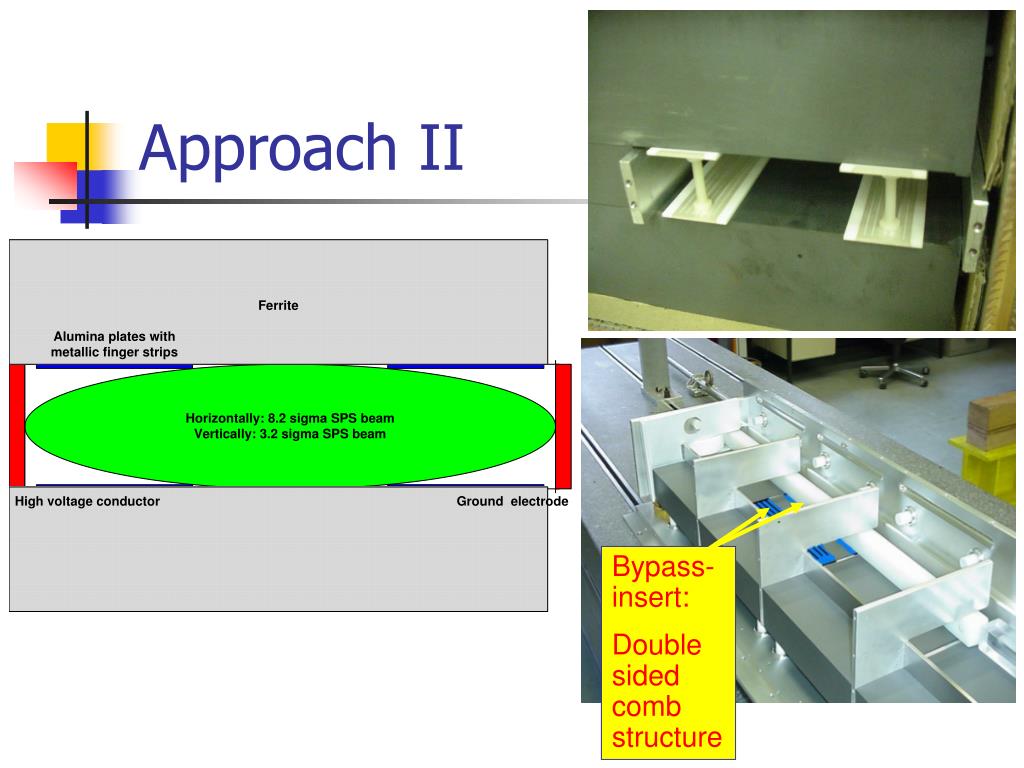 Approach II

Ferrite

Alumina plates with metallic finger strips

Horizontally: 8.2 sigma SPS beam
Vertically: 3.2 sigma SPS beam

High voltage conductor

Ground electrode

Bypass-insert:

Double sided comb structure